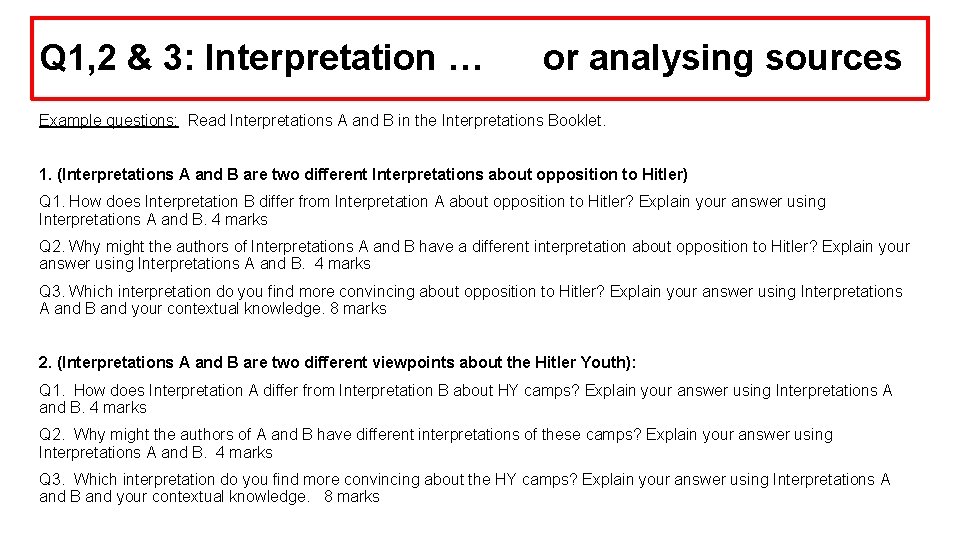 Q1,2 & 3: Interpretation … or analysing sources

Example questions: Read Interpretations A and B in the Interpretations Booklet.

1. (Interpretations A and B are two different Interpretations about opposition to Hitler)

Q1. How does Interpretation B differ from Interpretation A about opposition to Hitler? Explain your answer using Interpretations A and B. 4 marks

Q2. Why might the authors of Interpretations A and B have a different interpretation about opposition to Hitler? Explain your answer using Interpretations A and B. 4 marks

Q3. Which interpretation do you find more convincing about opposition to Hitler? Explain your answer using Interpretations A and B and your contextual knowledge. 8 marks

2. (Interpretations A and B are two different viewpoints about the Hitler Youth):

Q1. How does Interpretation A differ from Interpretation B about HY camps? Explain your answer using Interpretations A and B. 4 marks

Q2. Why might the authors of A and B have different interpretations of these camps? Explain your answer using Interpretations A and B. 4 marks

Q3. Which interpretation do you find more convincing about the HY camps? Explain your answer using Interpretations A and B and your contextual knowledge. 8 marks